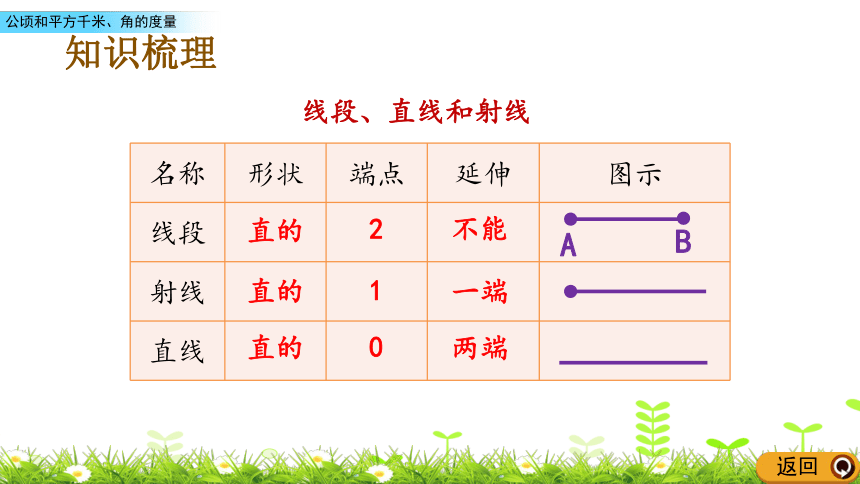 公顷和平方千米、角的度量

知识梳理

线段、直线和射线

| 名称 | 形状 | 端点 | 延伸 | 图示 |
|---|---|---|---|---|
| 线段 | 直的 | 2 | 不能 | A B |
| 射线 | 直的 | 1 | 一端 | |
| 直线 | 直的 | 0 | 两端 | |

返回